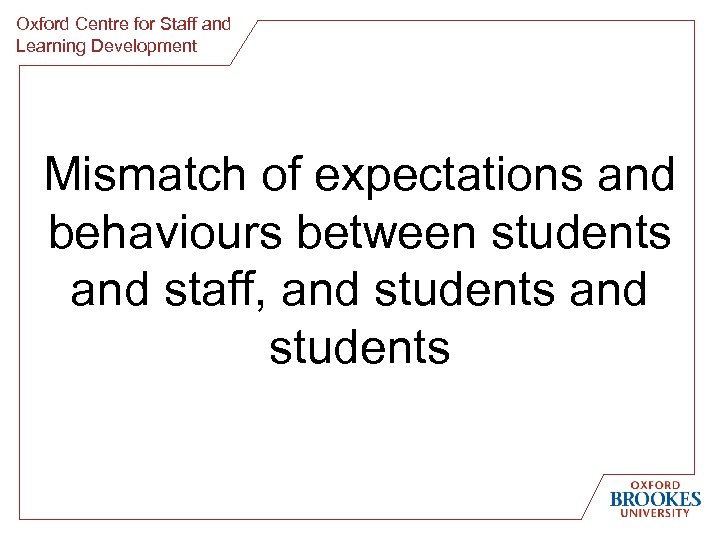 Oxford Centre for Staff and Learning Development

Mismatch of expectations and behaviours between students and staff, and students and students

OXFORD
BROOKES
UNIVERSITY